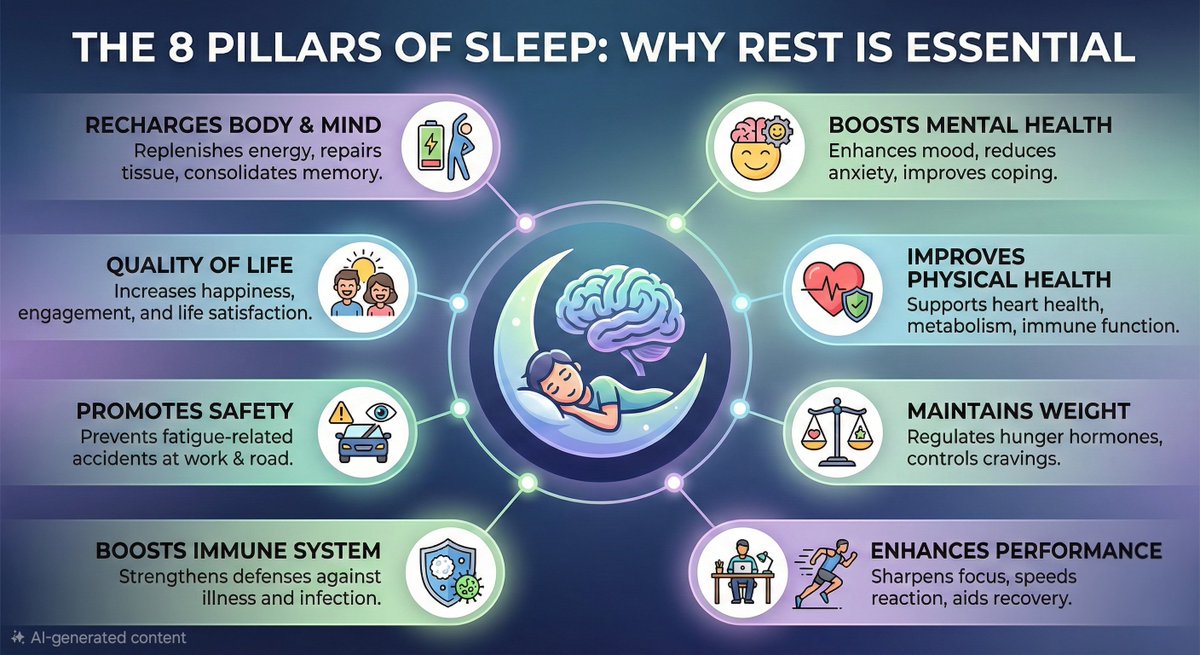 THE 8 PILLARS OF SLEEP: WHY REST IS ESSENTIAL

RECHARGES BODY & MIND
Replenishes energy, repairs tissue, consolidates memory.

QUALITY OF LIFE
Increases happiness, engagement, and life satisfaction.

PROMOTES SAFETY
Prevents fatigue-related accidents at work & road.

BOOSTS IMMUNE SYSTEM
Strengthens defenses against illness and infection.

BOOSTS MENTAL HEALTH
Enhances mood, reduces anxiety, improves coping.

IMPROVES PHYSICAL HEALTH
Supports heart health, metabolism, immune function.

MAINTAINS WEIGHT
Regulates hunger hormones, controls cravings.

ENHANCES PERFORMANCE
Sharpens focus, speeds reaction, aids recovery.

AI-generated content